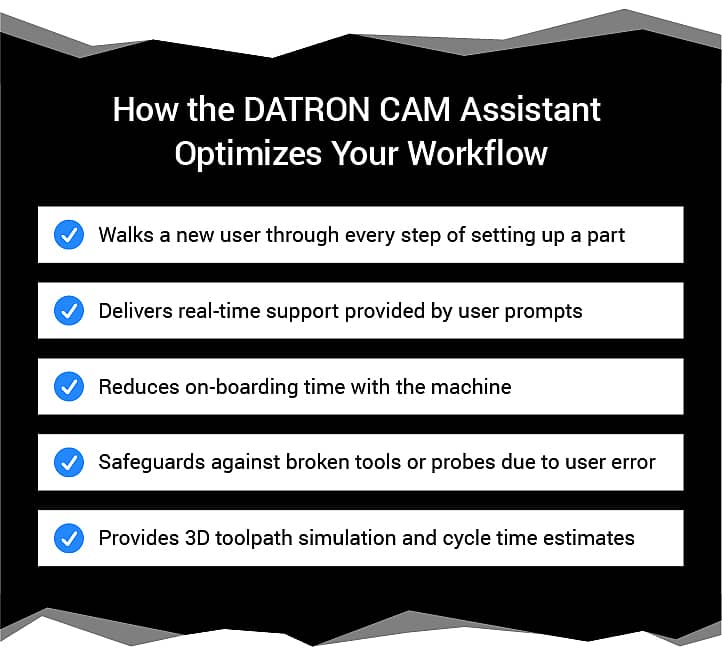 How the DATRON CAM Assistant Optimizes Your Workflow

Walks a new user through every step of setting up a part

Delivers real-time support provided by user prompts

Reduces on-boarding time with the machine

Safeguards against broken tools or probes due to user error

Provides 3D toolpath simulation and cycle time estimates